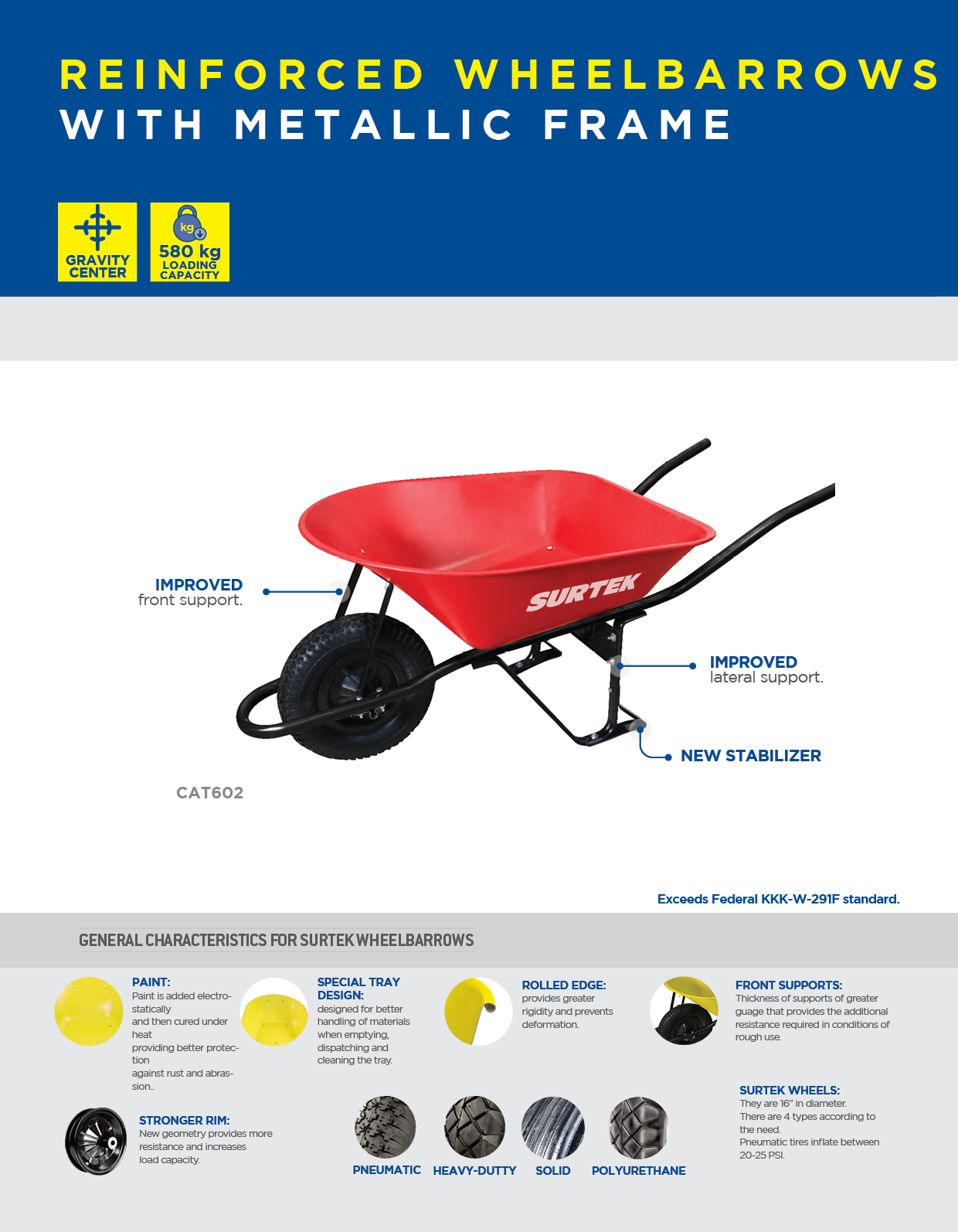 REINFORCED WHEELBARROWS
WITH METALLIC FRAME

GRAVITY CENTER

kg
580 kg
LOADING CAPACITY

IMPROVED
front support.

SURTEK

IMPROVED
lateral support.

NEW STABILIZER

CAT602

Exceeds Federal KKK-W-291F standard.

GENERAL CHARACTERISTICS FOR SURTEK WHEELBARROWS

PAINT:
Paint is added electrostatically and then cured under heat providing better protection against rust and abrasion..

SPECIAL TRAY DESIGN:
designed for better handling of materials when emptying, dispatching and cleaning the tray.

ROLLED EDGE:
provides greater rigidity and prevents deformation.

FRONT SUPPORTS:
Thickness of supports of greater guage that provides the additional resistance required in conditions of rough use.

STRONGER RIM:
New geometry provides more resistance and increases load capacity.

PNEUMATIC
HEAVY-DUTTY
SOLID
POLYURETHANE

SURTEK WHEELS:
They are 16" in diameter.
There are 4 types according to the need.
Pneumatic tires inflate between 20-25 PSI.